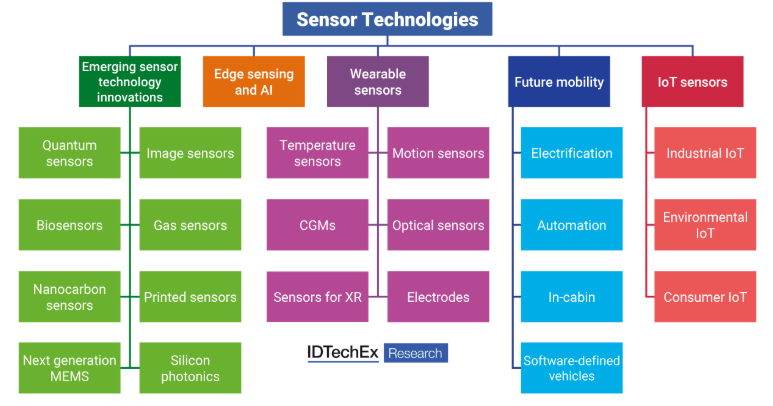 Sensor Technologies

Emerging sensor technology innovations

Quantum sensors

Image sensors

Biosensors

Gas sensors

Nanocarbon sensors

Printed sensors

Next generation MEMS

Silicon photonics

Edge sensing and AI

Wearable sensors

Temperature sensors

Motion sensors

CGMs

Optical sensors

Sensors for XR

Electrodes

Future mobility

Electrification

Automation

In-cabin

Software-defined vehicles

IoT sensors

Industrial IoT

Environmental IoT

Consumer IoT

IDTechEx Research